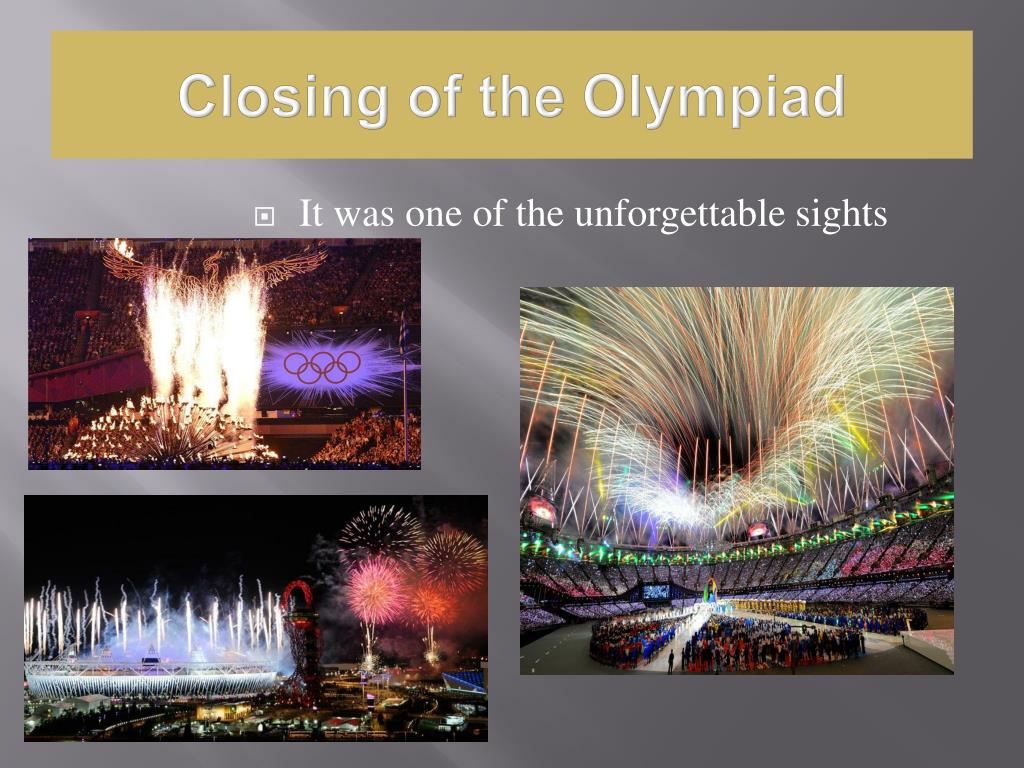 Closing of the Olympiad

It was one of the unforgettable sights